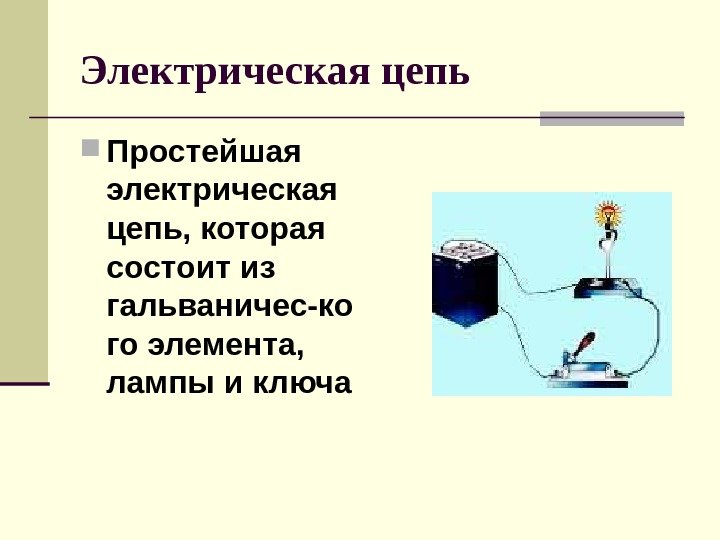 Электрическая цепь

Простейшая электрическая цепь, которая состоит из гальваничес-ко го элемента, лампы и ключа